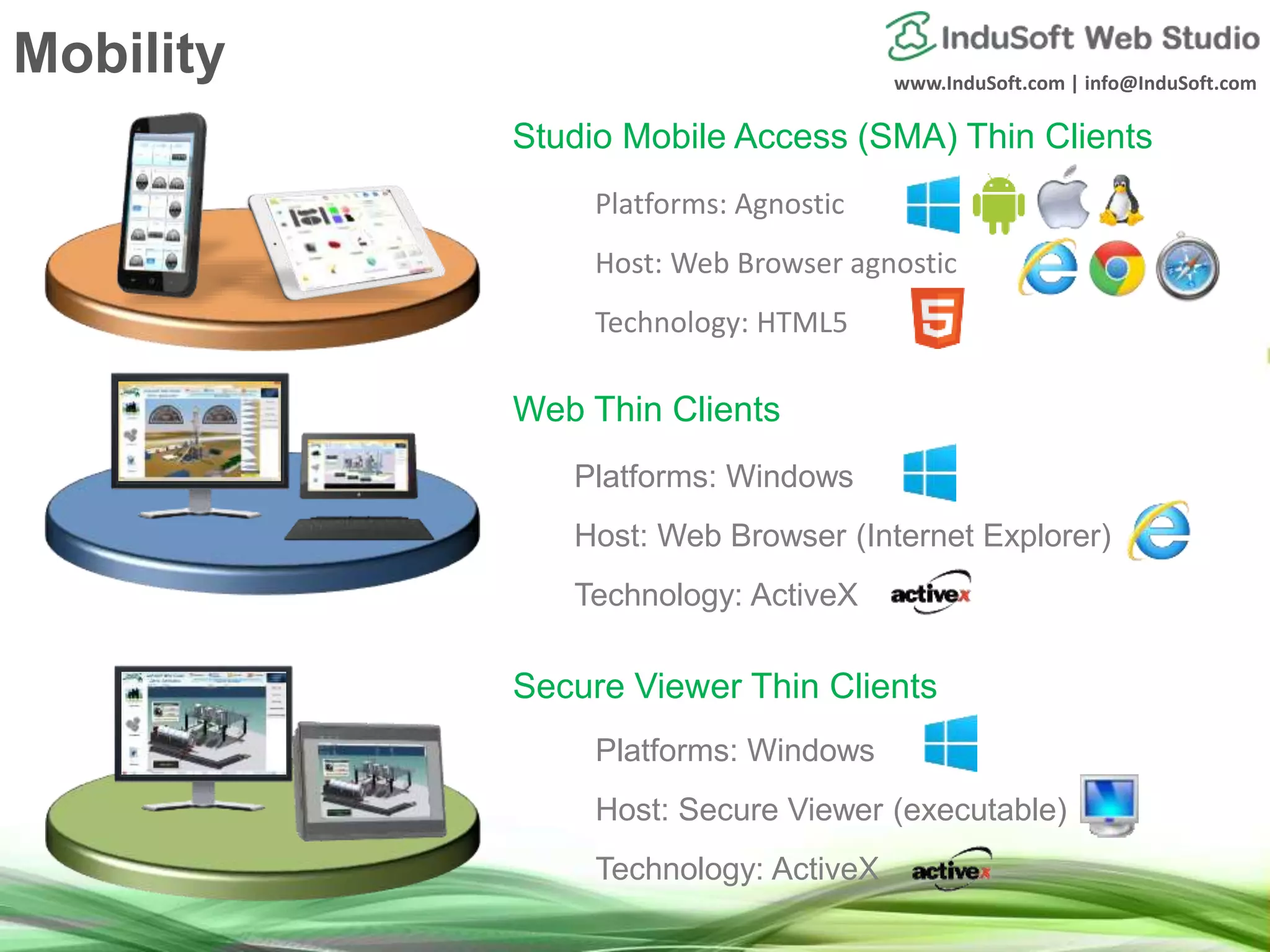 Mobility

InduSoft Web Studio

www.InduSoft.com | info@InduSoft.com

Studio Mobile Access (SMA) Thin Clients

Platforms: Agnostic

Host: Web Browser agnostic

Technology: HTML5

5

Web Thin Clients

Platforms: Windows

Host: Web Browser (Internet Explorer)

Technology: ActiveX

activex

Secure Viewer Thin Clients

Platforms: Windows

Host: Secure Viewer (executable)

Technology: ActiveX

activex